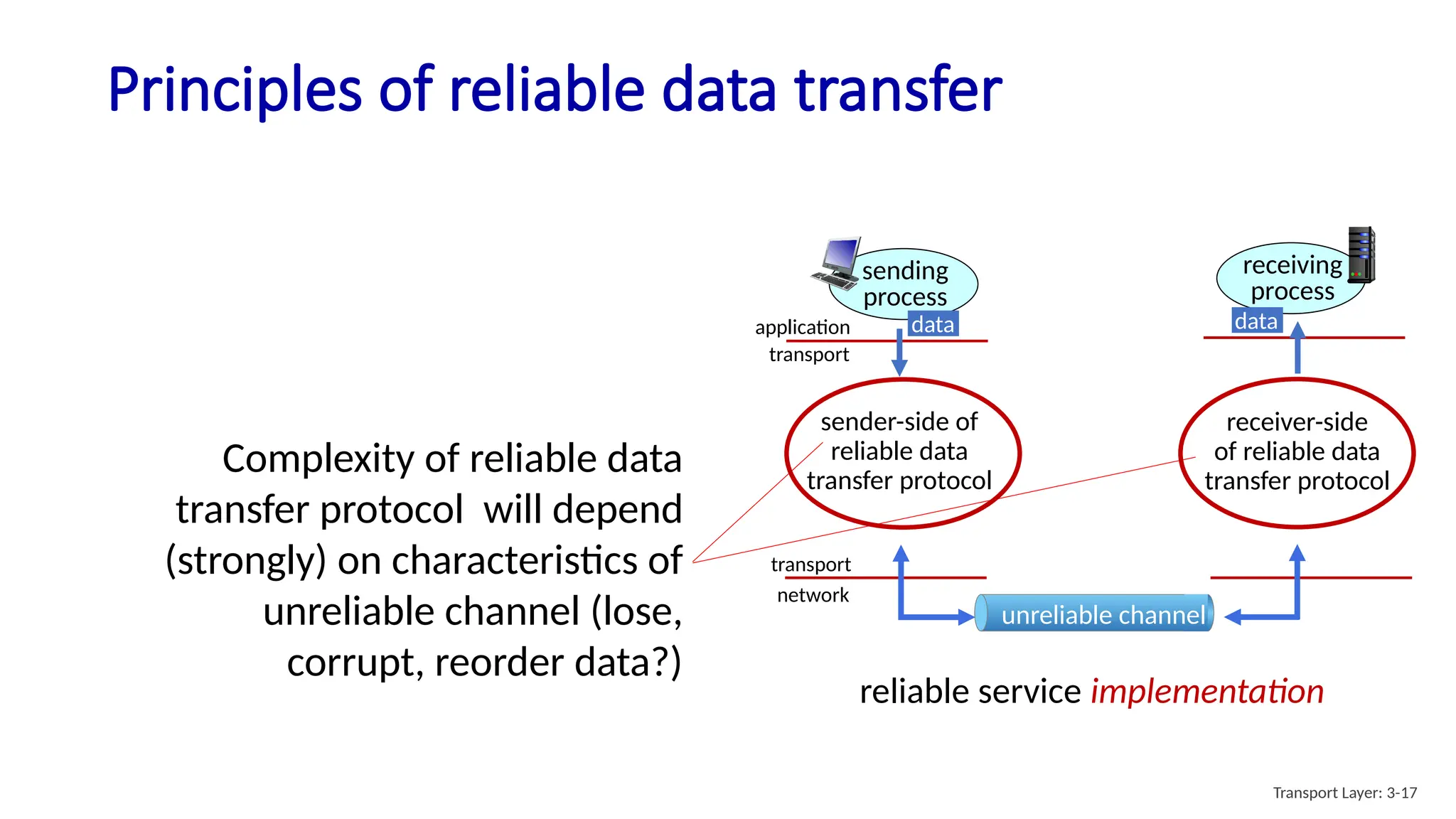 Principles of reliable data transfer

Complexity of reliable data transfer protocol will depend (strongly) on characteristics of unreliable channel (lose, corrupt, reorder data?)

sending process

data

application

transport

receiving process

data

sender-side of reliable data transfer protocol

receiver-side of reliable data transfer protocol

transport

network

unreliable channel

reliable service implementation

Transport Layer: 3-17